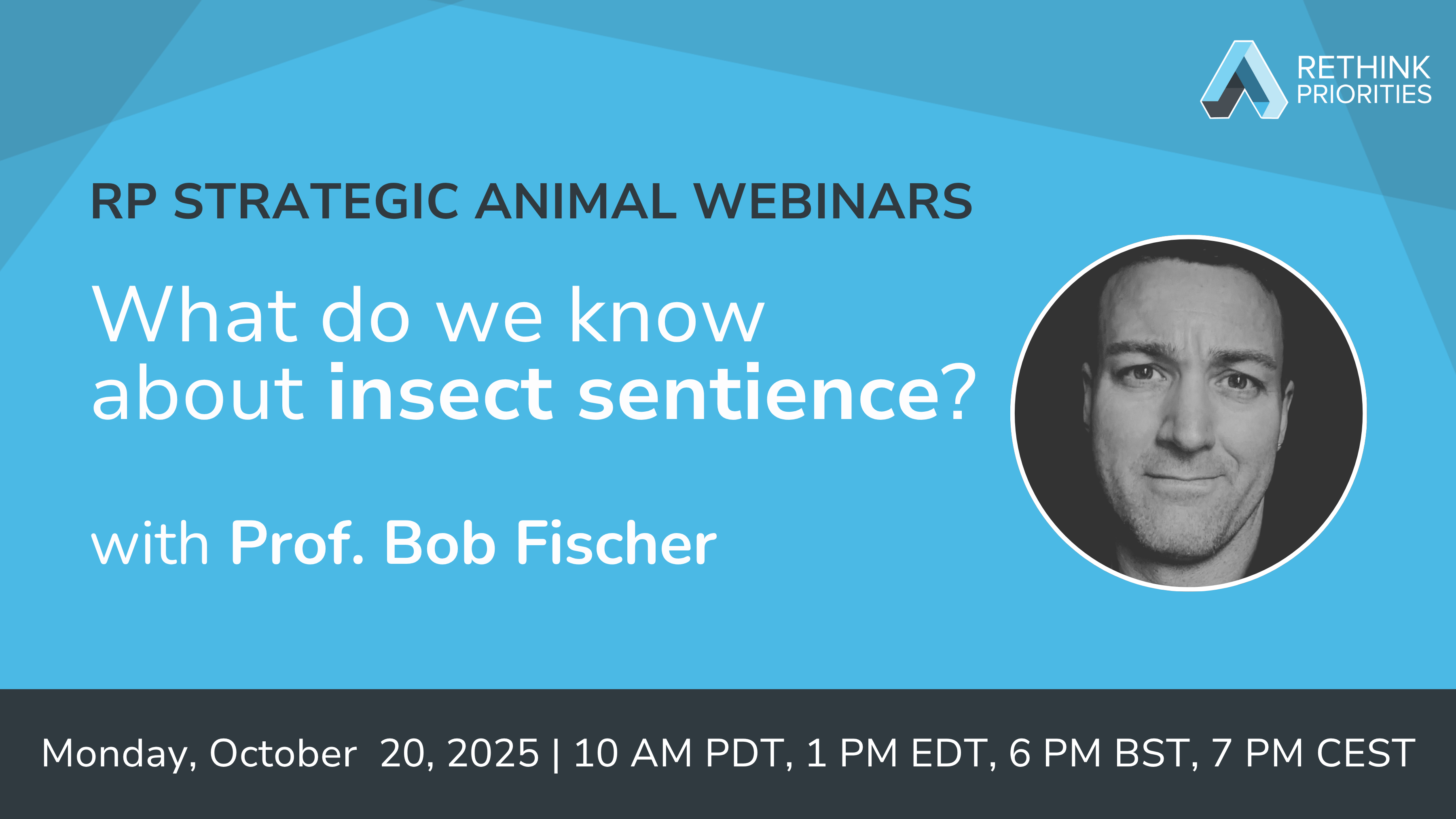 RETHINK PRIORITIES

RP STRATEGIC ANIMAL WEBINARS

What do we know about insect sentience?

with Prof. Bob Fischer

Monday, October 20, 2025 | 10 AM PDT, 1 PM EDT, 6 PM BST, 7 PM CEST